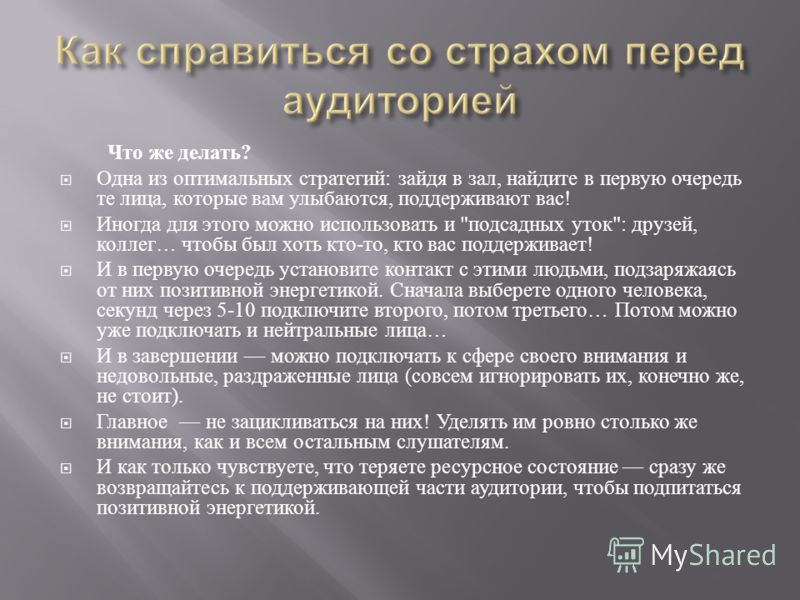 Как справиться со страхом перед аудиторией

Что же делать?

Одна из оптимальных стратегий: зайдя в зал, найдите в первую очередь те лица, которые вам улыбаются, поддерживают вас!

Иногда для этого можно использовать и "подсадных уток": друзей, коллег… чтобы был хоть кто-то, кто вас поддерживает!

И в первую очередь установите контакт с этими людьми, подзаряжаясь от них позитивной энергетикой. Сначала выберете одного человека, секунд через 5-10 подключите второго, потом третьего… Потом можно уже подключать и нейтральные лица…

И в завершении — можно подключать к сфере своего внимания и недовольные, раздраженные лица (совсем игнорировать их, конечно же, не стоит).

Главное — не зацикливаться на них! Уделять им ровно столько же внимания, как и всем остальным слушателям.

И как только чувствуете, что теряете ресурсное состояние — сразу же возвращайтесь к поддерживающей части аудитории, чтобы подпитаться позитивной энергетикой.

MyShared